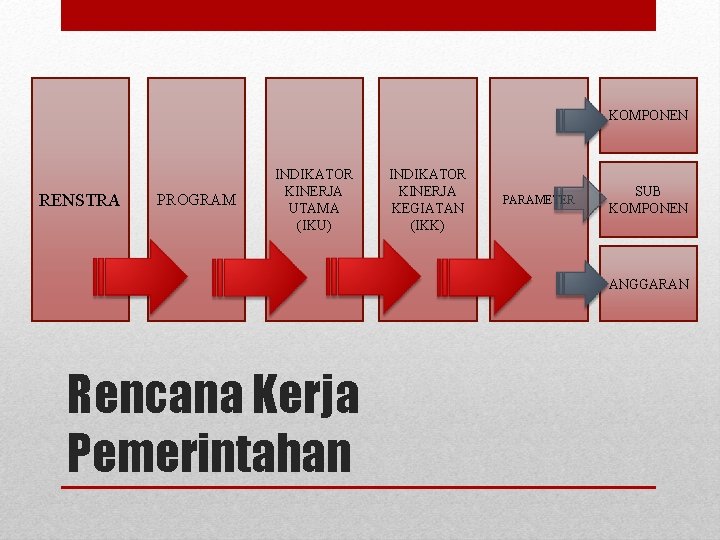 RENSTRA

PROGRAM

INDIKATOR KINERJA UTAMA (IKU)

INDIKATOR KINERJA KEGIATAN (IKK)

PARAMETER

KOMPONEN

SUB KOMPONEN

ANGGARAN

Rencana Kerja Pemerintahan